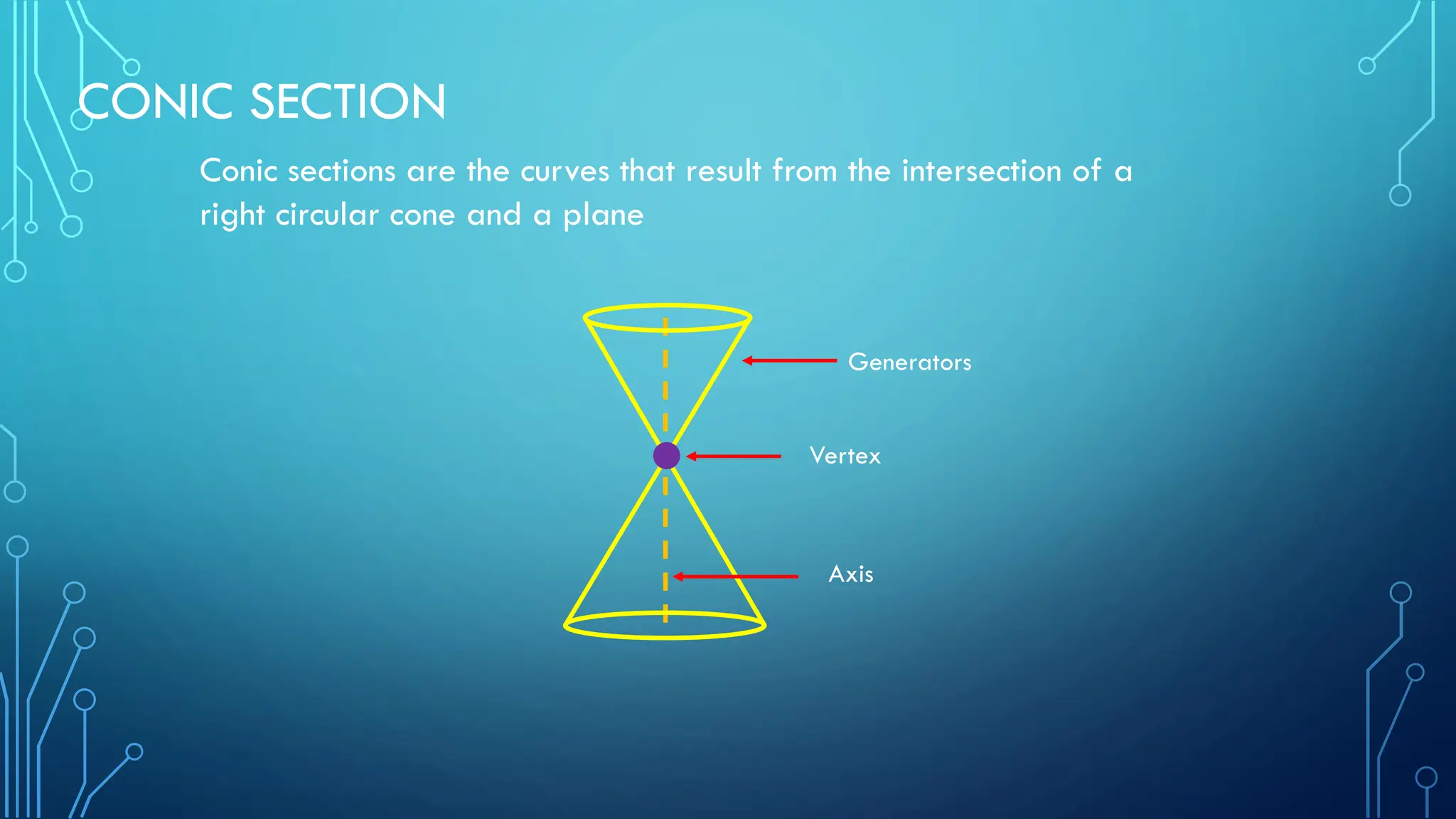 CONIC SECTION

Conic sections are the curves that result from the intersection of a right circular cone and a plane

Generators

Vertex

Axis